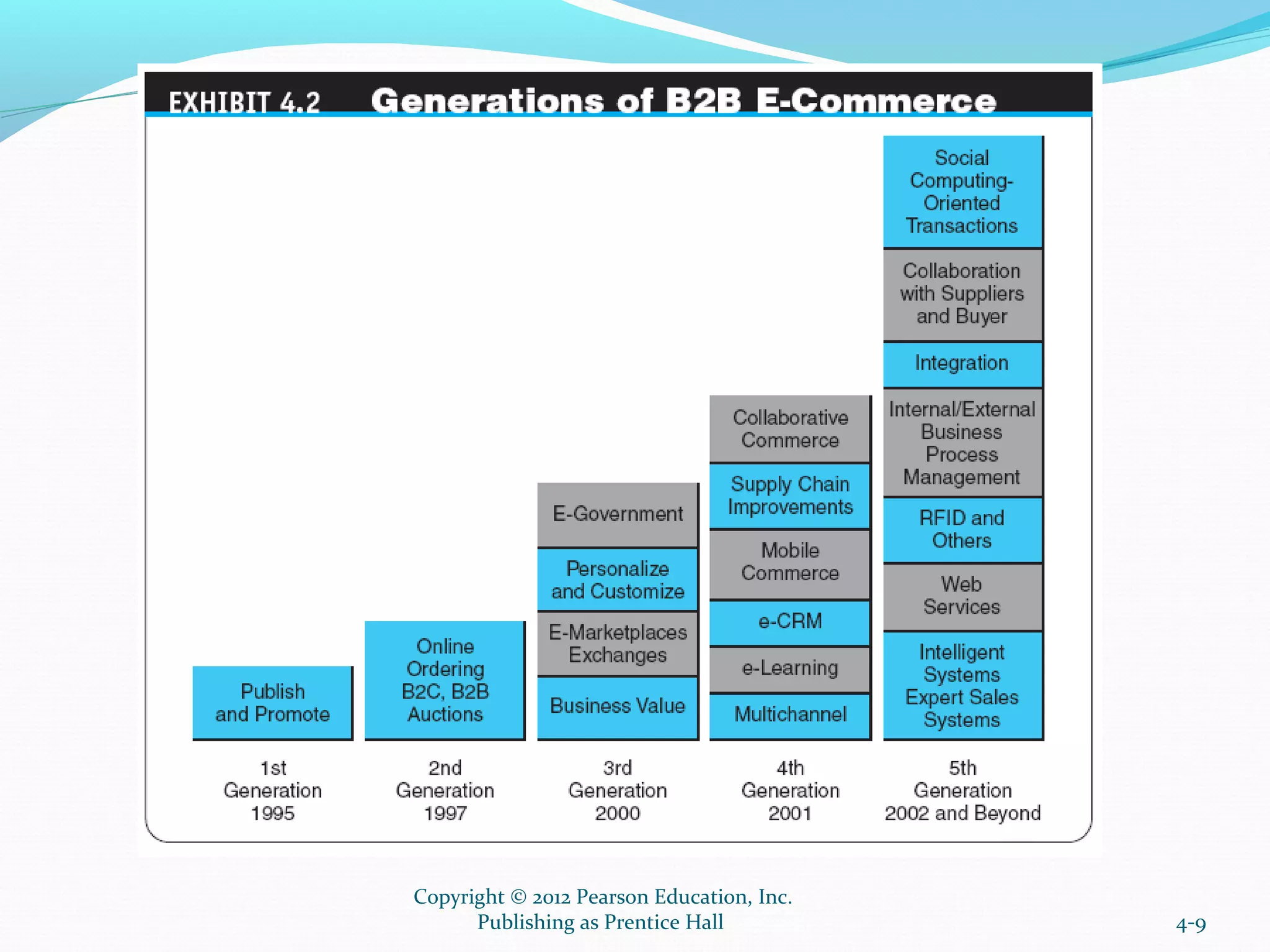 EXHIBIT 4.2 Generations of B2B E-Commerce

Publish and Promote

1st Generation 1995

Online Ordering B2C, B2B Auctions

2nd Generation 1997

E-Government

Personalize and Customize

E-Marketplaces Exchanges

Business Value

3rd Generation 2000

Collaborative Commerce

Supply Chain Improvements

Mobile Commerce

e-CRM

e-Learning

Multichannel

4th Generation 2001

Social Computing-Oriented Transactions

Collaboration with Suppliers and Buyer

Integration

Internal/External Business Process Management

RFID and Others

Web Services

Intelligent Systems Expert Sales Systems

5th Generation 2002 and Beyond

Copyright © 2012 Pearson Education, Inc.
Publishing as Prentice Hall

4-9